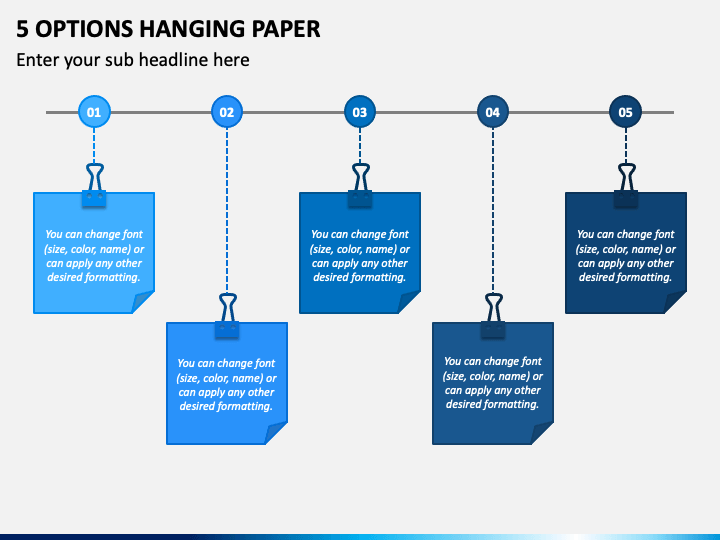 5 OPTIONS HANGING PAPER

Enter your sub headline here

01

02

03

04

05

You can change font (size, color, name) or can apply any other desired formatting.

You can change font (size, color, name) or can apply any other desired formatting.

You can change font (size, color, name) or can apply any other desired formatting.

You can change font (size, color, name) or can apply any other desired formatting.

You can change font (size, color, name) or can apply any other desired formatting.